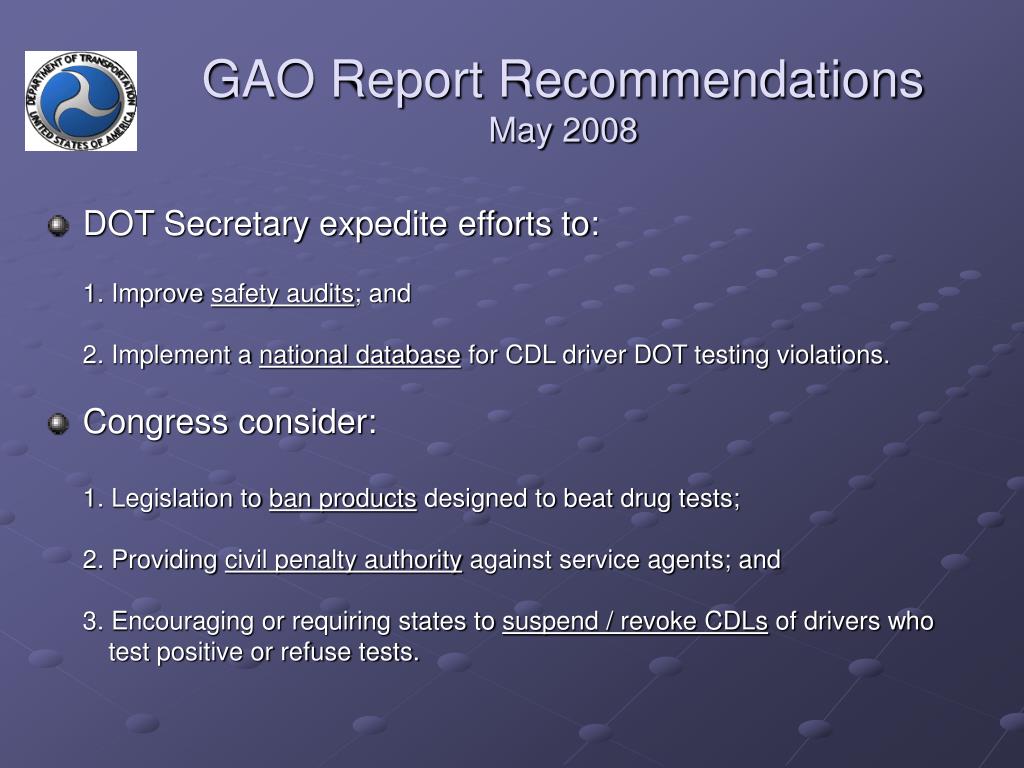 DEPARTMENT OF TRANSPORTATION
UNITED STATES OF AMERICA

GAO Report Recommendations
May 2008

DOT Secretary expedite efforts to:

1. Improve safety audits; and

2. Implement a national database for CDL driver DOT testing violations.

Congress consider:

1. Legislation to ban products designed to beat drug tests;

2. Providing civil penalty authority against service agents; and

3. Encouraging or requiring states to suspend / revoke CDLs of drivers who test positive or refuse tests.